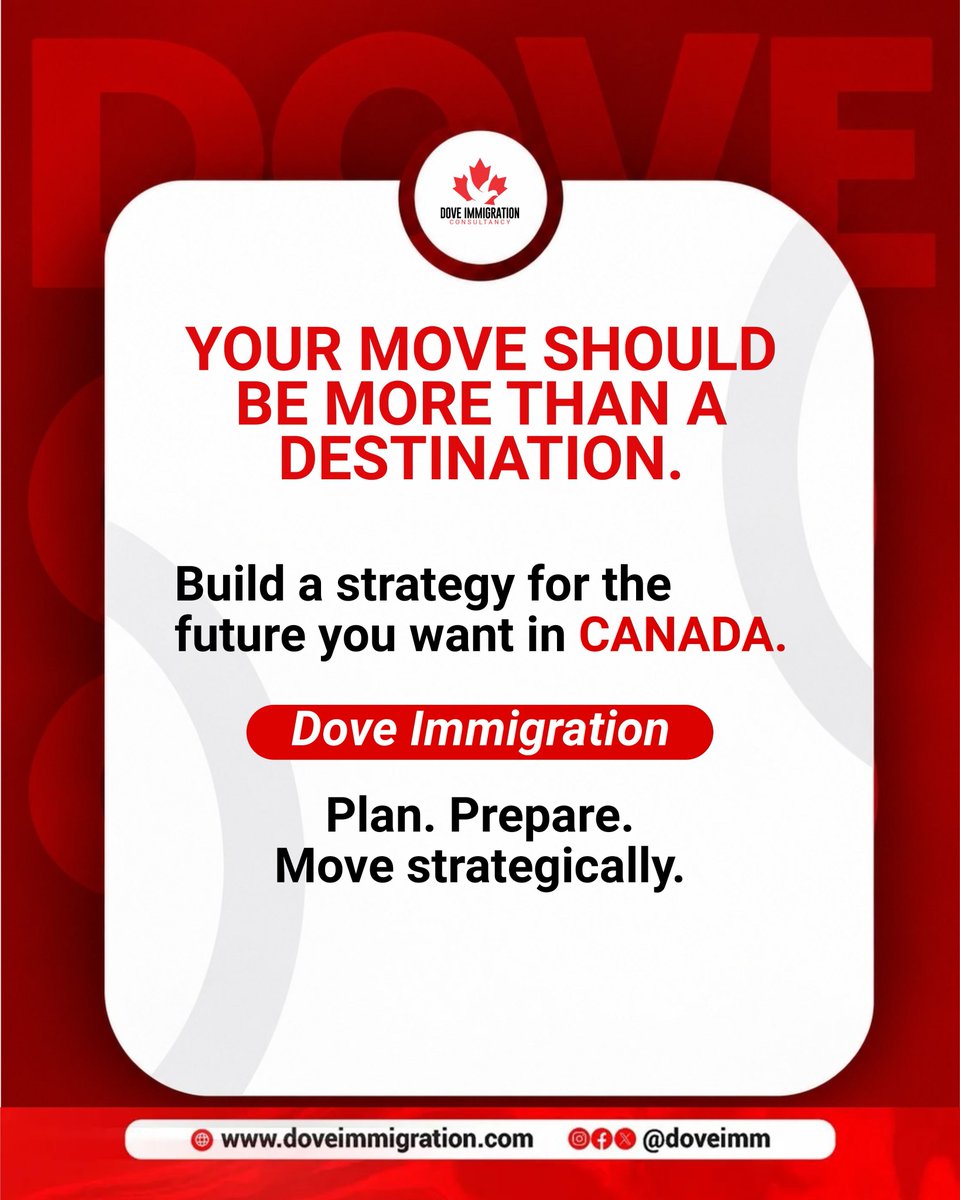 DOVE IMMIGRATION
CONSULTANCY

YOUR MOVE SHOULD BE MORE THAN A DESTINATION.

Build a strategy for the future you want in CANADA.

Dove Immigration

Plan. Prepare.
Move strategically.

www.doveimmigration.com

@doveimm

DOVE